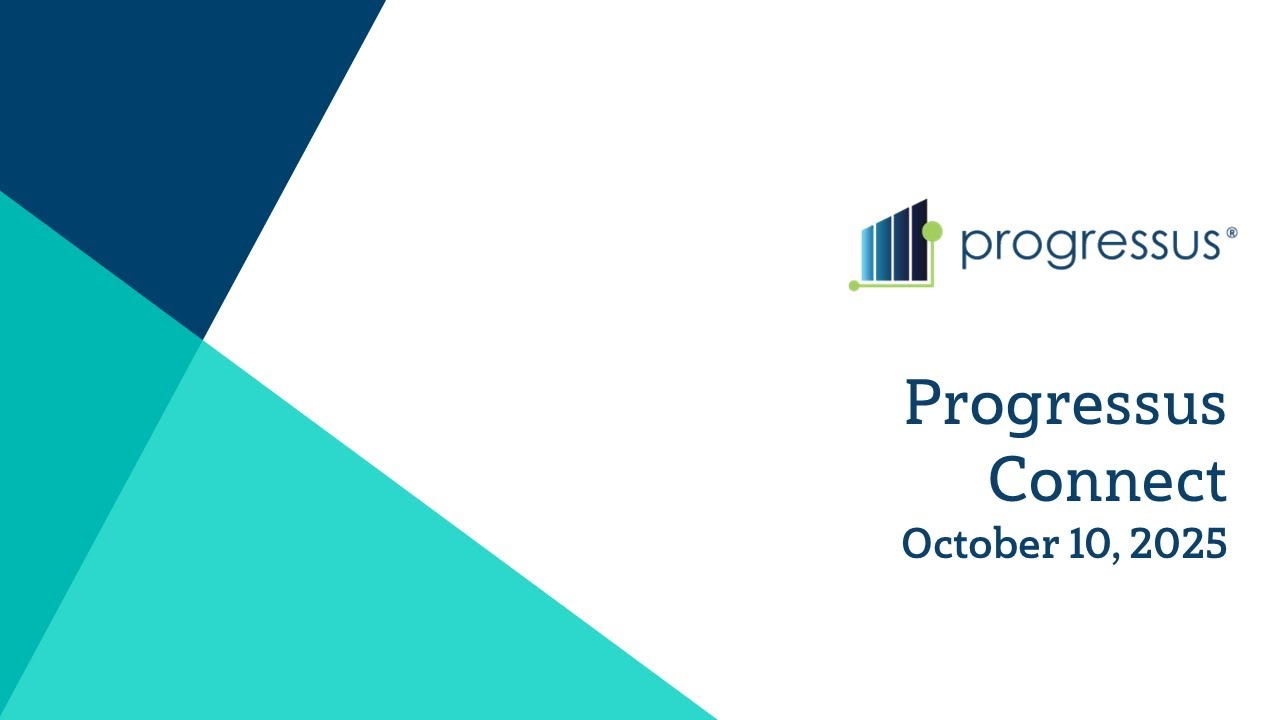 progressus®

Progressus Connect
October 10, 2025